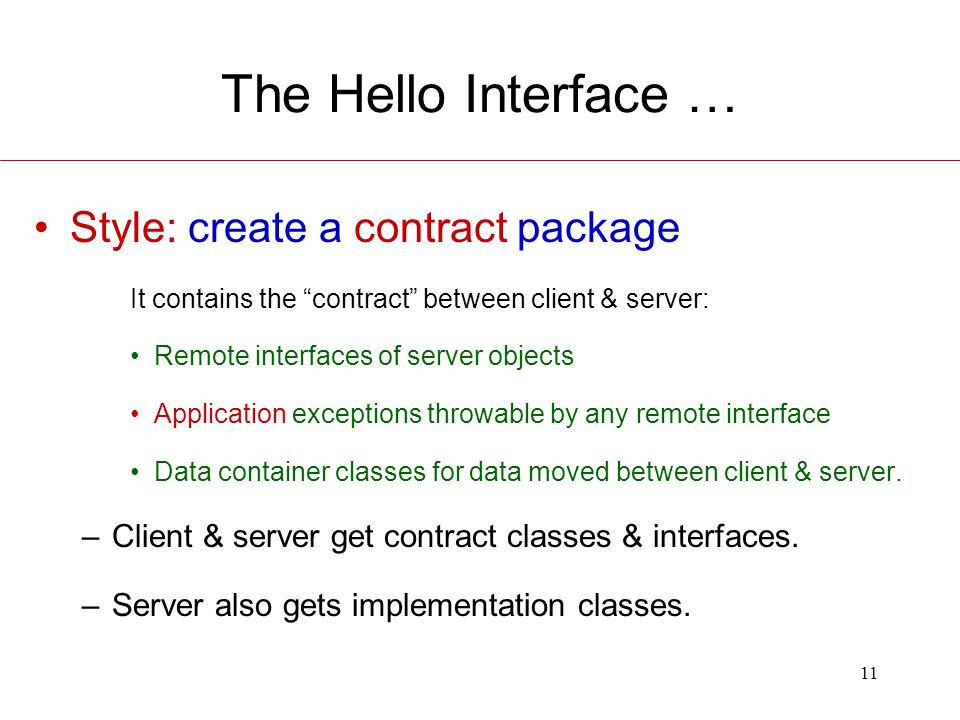 The Hello Interface …

• Style: create a contract package

It contains the “contract” between client & server:

• Remote interfaces of server objects

• Application exceptions throwable by any remote interface

• Data container classes for data moved between client & server.

– Client & server get contract classes & interfaces.

– Server also gets implementation classes.

11